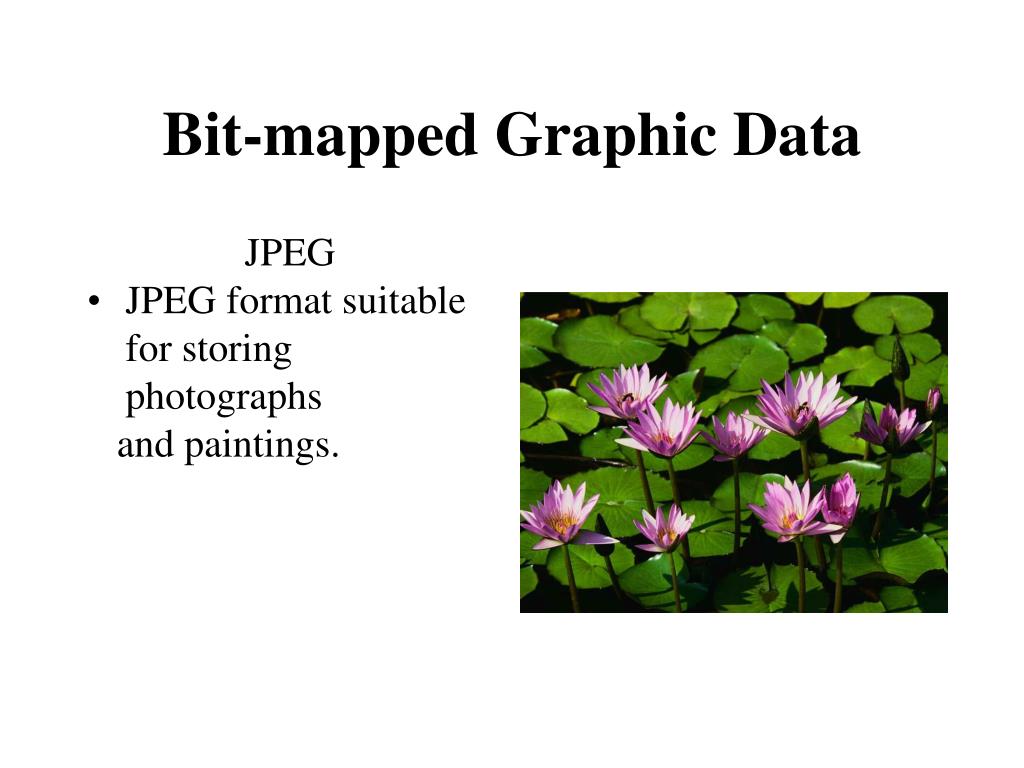 Bit-mapped Graphic Data

JPEG

• JPEG format suitable for storing photographs and paintings.